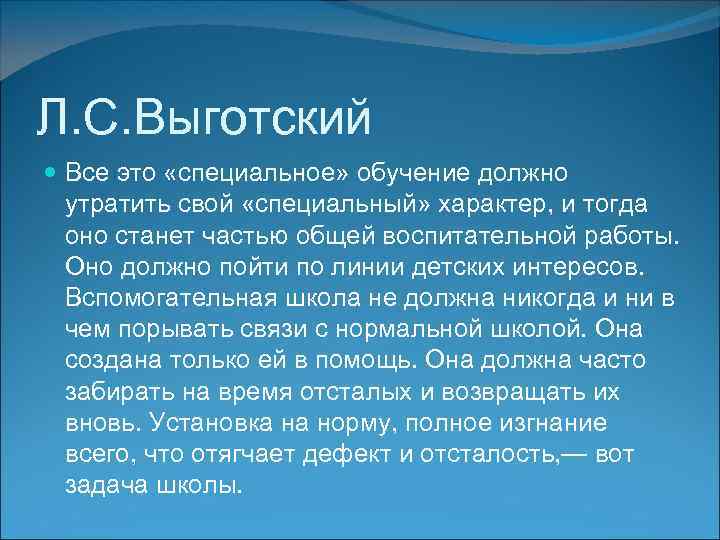 Л.С.Выготский

Все это «специальное» обучение должно утратить свой «специальный» характер, и тогда оно станет частью общей воспитательной работы. Оно должно пойти по линии детских интересов. Вспомогательная школа не должна никогда и ни в чем порывать связи с нормальной школой. Она создана только ей в помощь. Она должна часто забирать на время отсталых и возвращать их вновь. Установка на норму, полное изгнание всего, что отягчает дефект и отсталость,— вот задача школы.